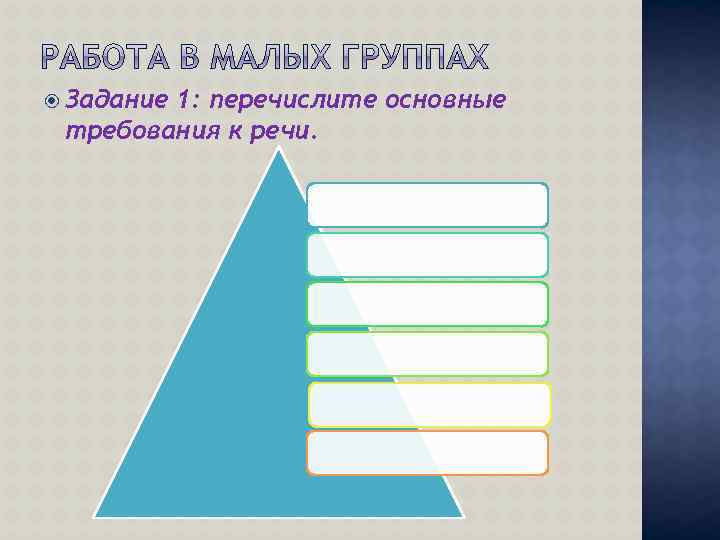 РАБОТА В МАЛЫХ ГРУППАХ

Задание 1: перечислите основные требования к речи.